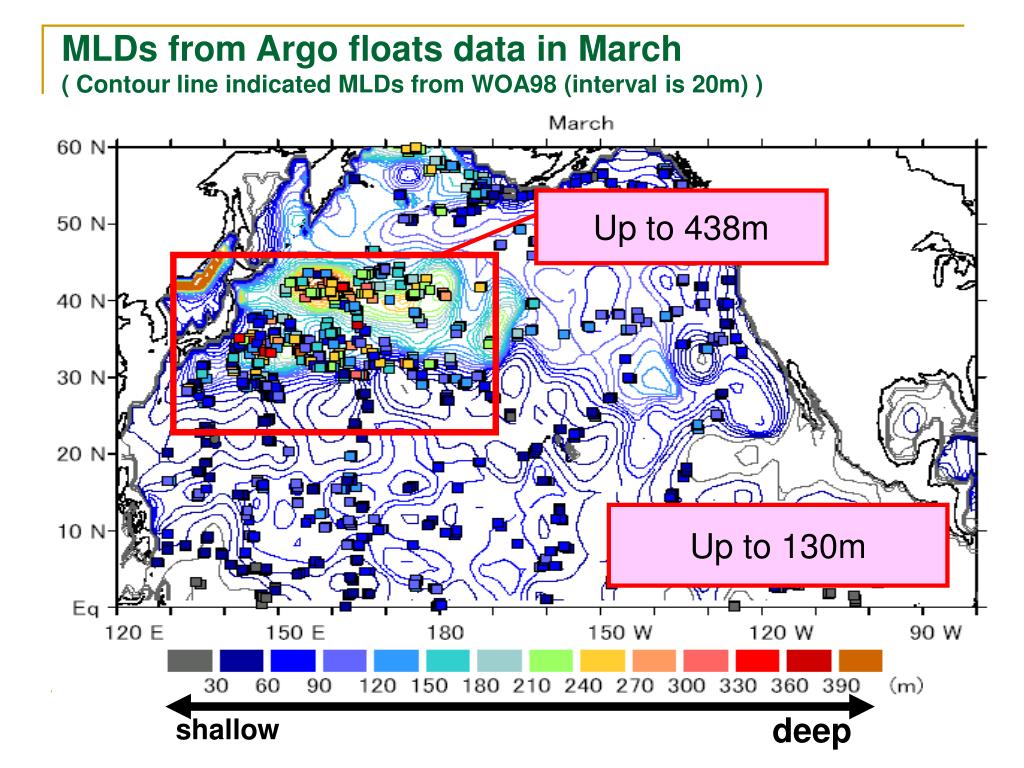 MLDs from Argo floats data in March
( Contour line indicated MLDs from WOA98 (interval is 20m) )

March

60 N
50 N
40 N
30 N
20 N
10 N
Eq

Up to 438m

Up to 130m

120 E 150 E 180 150 W 120 W 90 W

30 60 90 120 150 180 210 240 270 300 330 360 390 (m)

shallow

deep